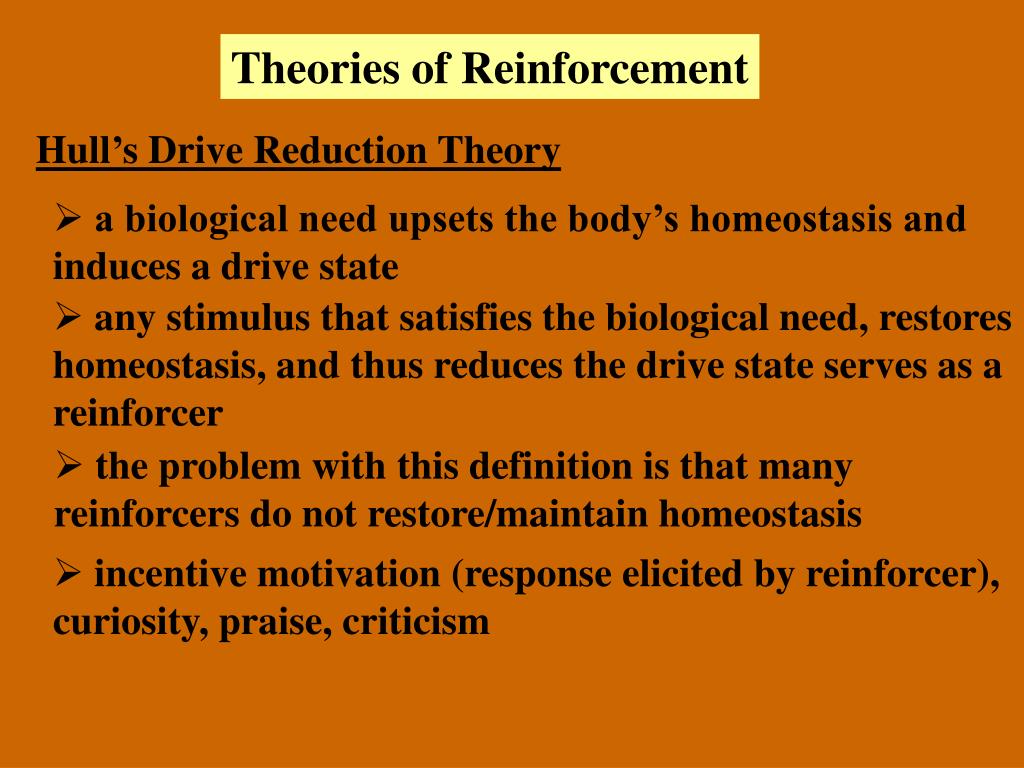 Theories of Reinforcement

Hull’s Drive Reduction Theory

➢ a biological need upsets the body’s homeostasis and induces a drive state

➢ any stimulus that satisfies the biological need, restores homeostasis, and thus reduces the drive state serves as a reinforcer

➢ the problem with this definition is that many reinforcers do not restore/maintain homeostasis

➢ incentive motivation (response elicited by reinforcer), curiosity, praise, criticism